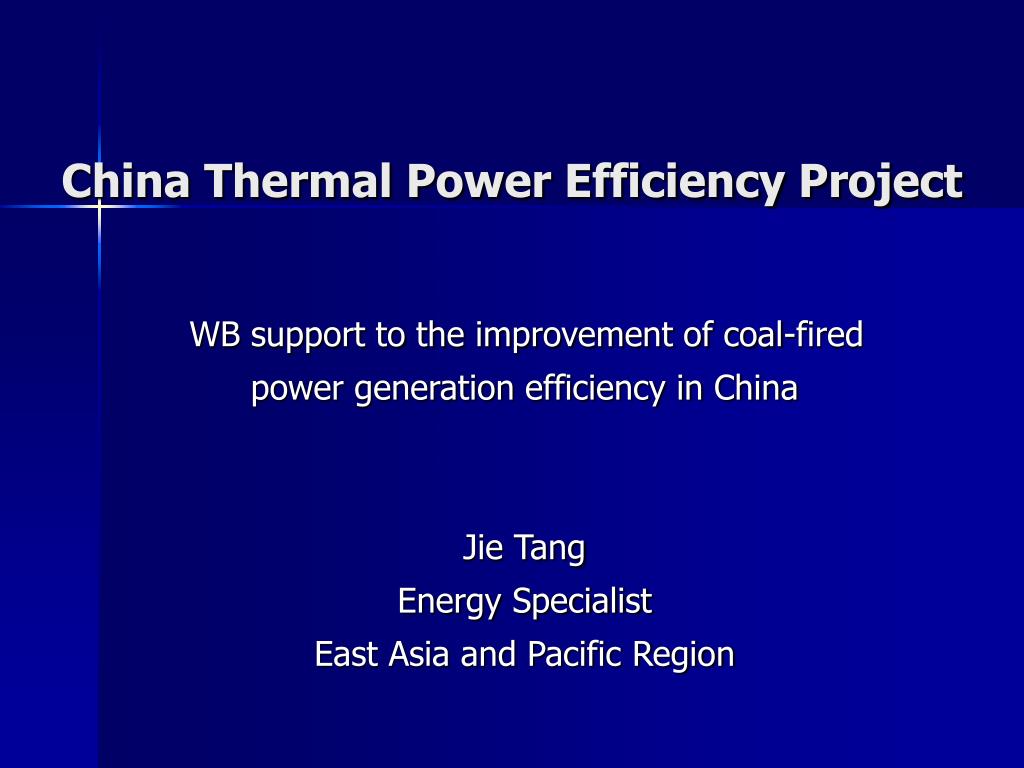 China Thermal Power Efficiency Project

WB support to the improvement of coal-fired power generation efficiency in China

Jie Tang
Energy Specialist
East Asia and Pacific Region